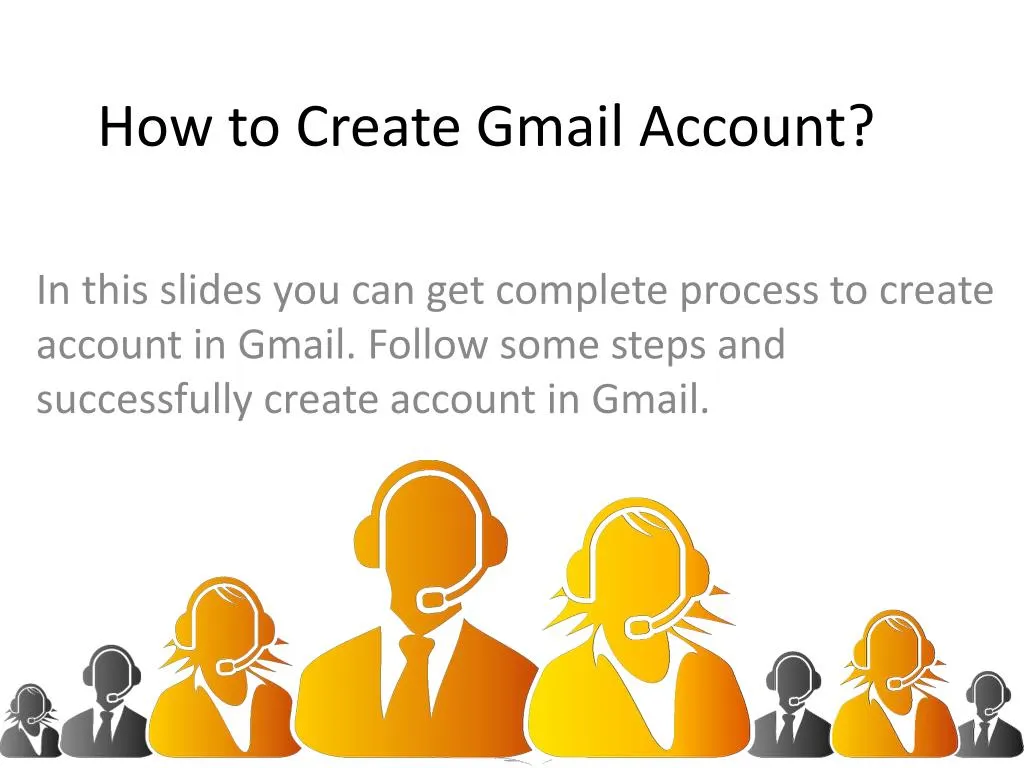 How to Create Gmail Account?

In this slides you can get complete process to create account in Gmail. Follow some steps and successfully create account in Gmail.